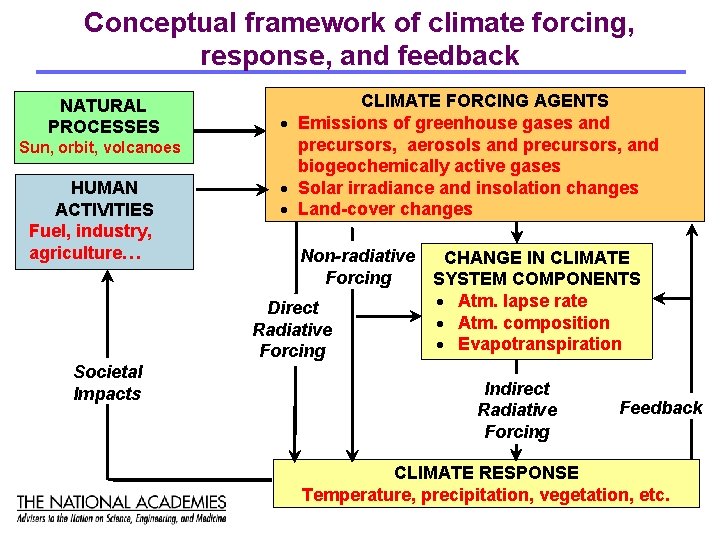 Conceptual framework of climate forcing, response, and feedback

NATURAL PROCESSES
Sun, orbit, volcanoes

HUMAN ACTIVITIES
Fuel, industry, agriculture…

CLIMATE FORCING AGENTS
• Emissions of greenhouse gases and precursors, aerosols and precursors, and biogeochemically active gases
• Solar irradiance and insolation changes
• Land-cover changes

Non-radiative Forcing

Direct Radiative Forcing

CHANGE IN CLIMATE SYSTEM COMPONENTS
• Atm. lapse rate
• Atm. composition
• Evapotranspiration

Societal Impacts

Indirect Radiative Forcing

Feedback

CLIMATE RESPONSE
Temperature, precipitation, vegetation, etc.

THE NATIONAL ACADEMIES
Advisers to the Nation on Science, Engineering, and Medicine